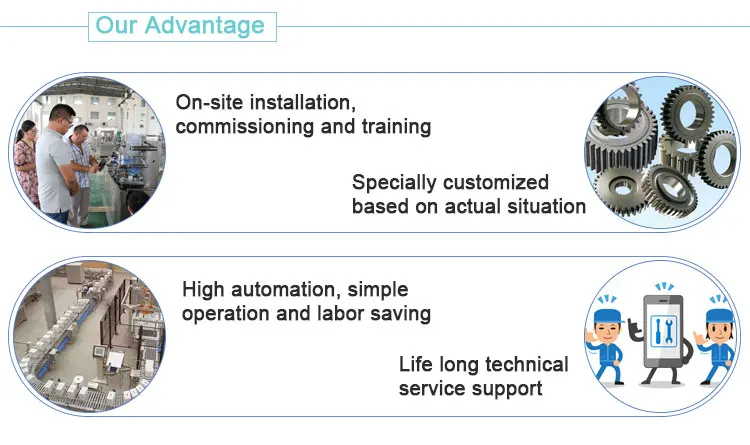 Our Advantage

On-site installation, commissioning and training

Specially customized based on actual situation

High automation, simple operation and labor saving

Life long technical service support